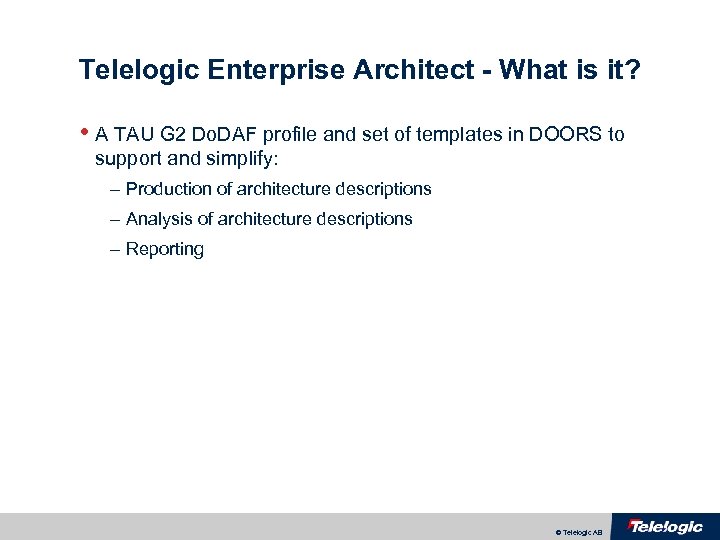 Telelogic Enterprise Architect - What is it?

• A TAU G2 DoDAF profile and set of templates in DOORS to support and simplify:

– Production of architecture descriptions

– Analysis of architecture descriptions

– Reporting

© Telelogic AB

Telelogic